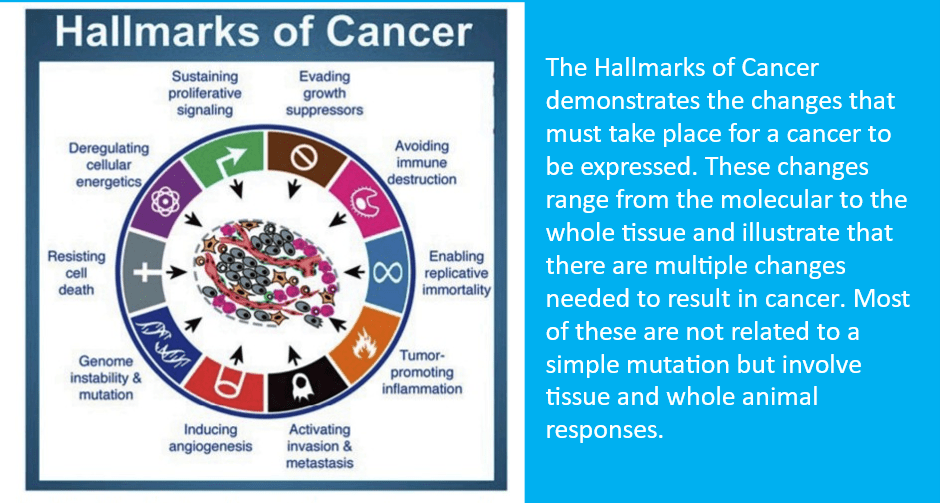 Hallmarks of Cancer

Sustaining proliferative signaling

Evading growth suppressors

Avoiding immune destruction

Enabling replicative immortality

Tumor-promoting inflammation

Activating invasion & metastasis

Inducing angiogenesis

Genome instability & mutation

Resisting cell death

Deregulating cellular energetics

The Hallmarks of Cancer demonstrates the changes that must take place for a cancer to be expressed. These changes range from the molecular to the whole tissue and illustrate that there are multiple changes needed to result in cancer. Most of these are not related to a simple mutation but involve tissue and whole animal responses.